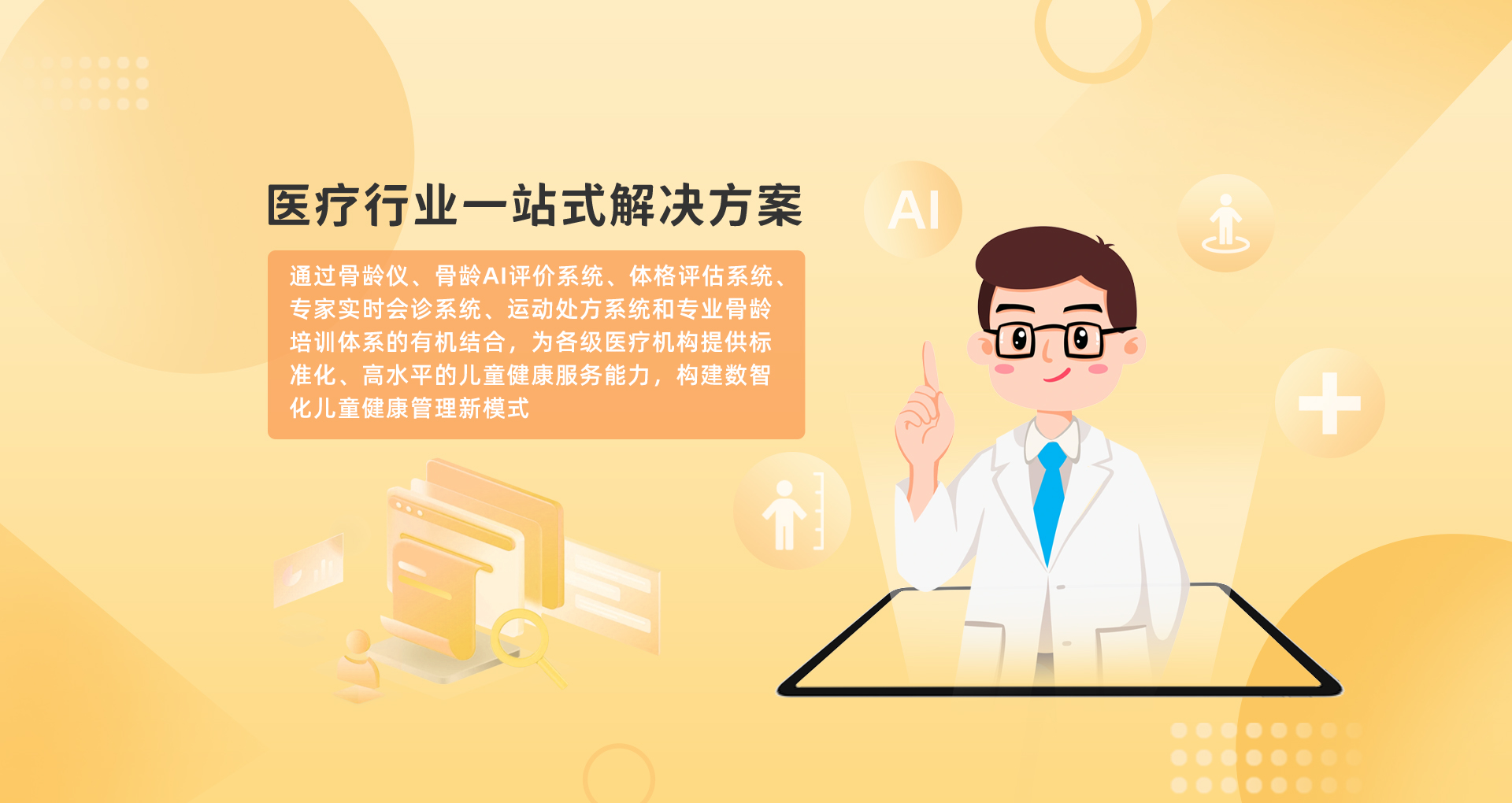 医疗行业一站式解决方案

通过骨龄仪、骨龄AI评价系统、体格评估系统、专家实时会诊系统、运动处方系统和专业骨龄培训体系的有机结合，为各级医疗机构提供标准化、高水平的儿童健康服务能力，构建数智化儿童健康管理新模式

AI